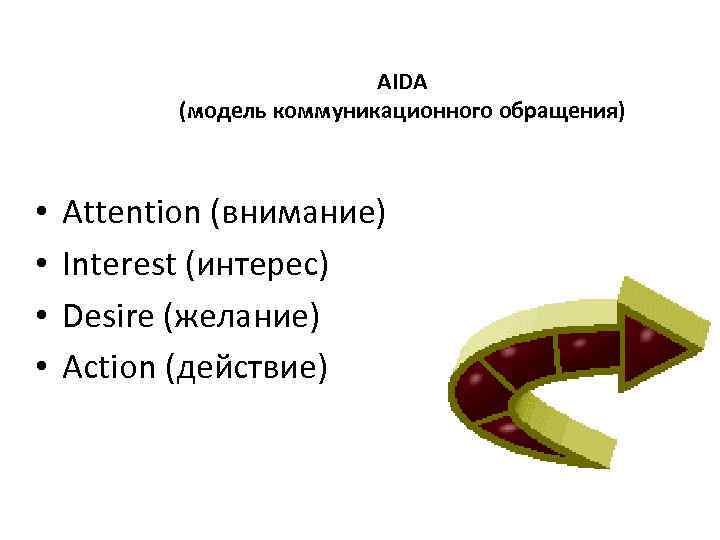 AIDA
(модель коммуникационного обращения)

• Attention (внимание)
• Interest (интерес)
• Desire (желание)
• Action (действие)